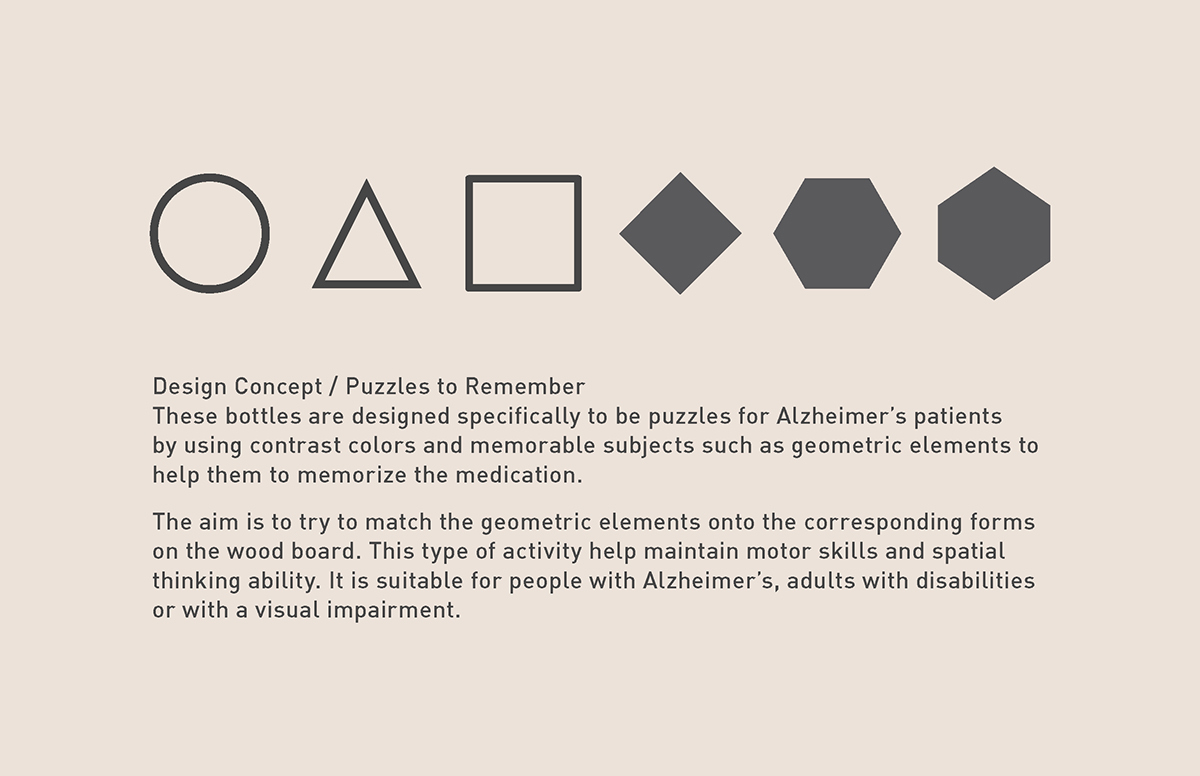 Design Concept / Puzzles to Remember
These bottles are designed specifically to be puzzles for Alzheimer's patients by using contrast colors and memorable subjects such as geometric elements to help them to memorize the medication.

The aim is to try to match the geometric elements onto the corresponding forms on the wood board. This type of activity help maintain motor skills and spatial thinking ability. It is suitable for people with Alzheimer's, adults with disabilities or with a visual impairment.